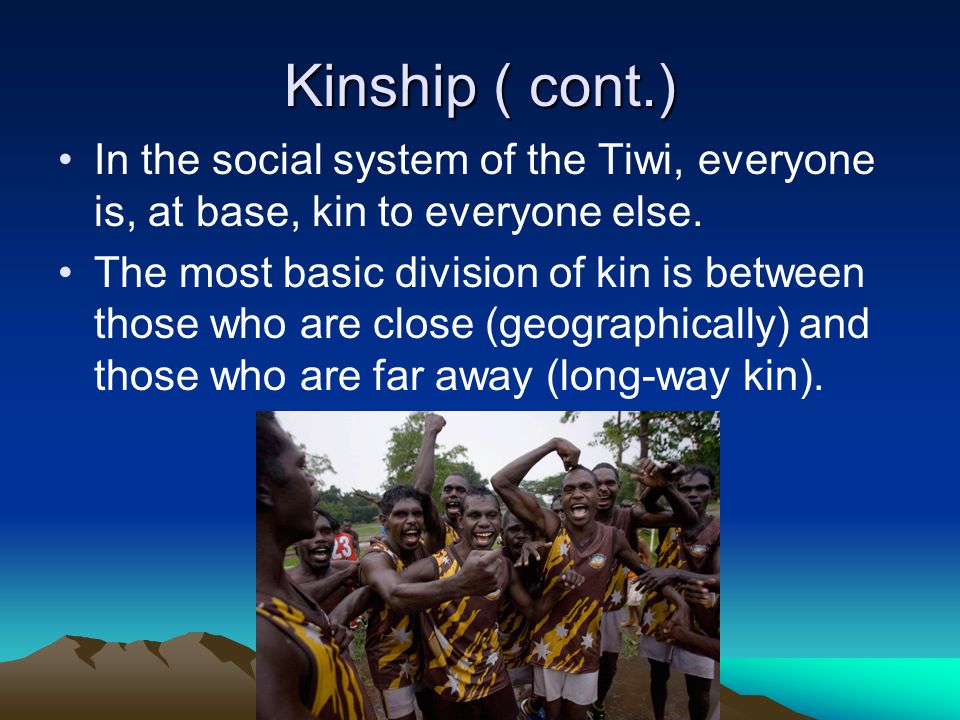 Kinship ( cont.)

• In the social system of the Tiwi, everyone is, at base, kin to everyone else.

• The most basic division of kin is between those who are close (geographically) and those who are far away (long-way kin).

23